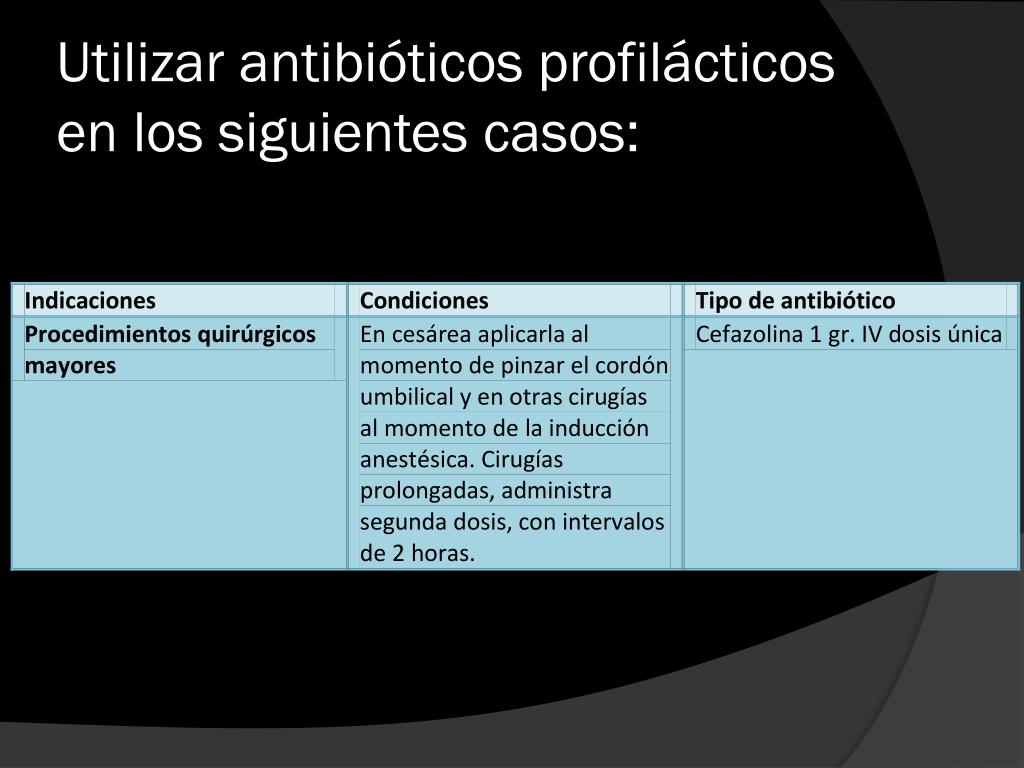 Utilizar antibióticos profilácticos en los siguientes casos:

| Indicaciones | Condiciones | Tipo de antibiótico |
|---|---|---|
| Procedimientos quirúrgicos mayores | En cesárea aplicarla al momento de pinzar el cordón umbilical y en otras cirugías al momento de la inducción anestésica. Cirugías prolongadas, administra segunda dosis, con intervalos de 2 horas. | Cefazolina 1 gr. IV dosis única |